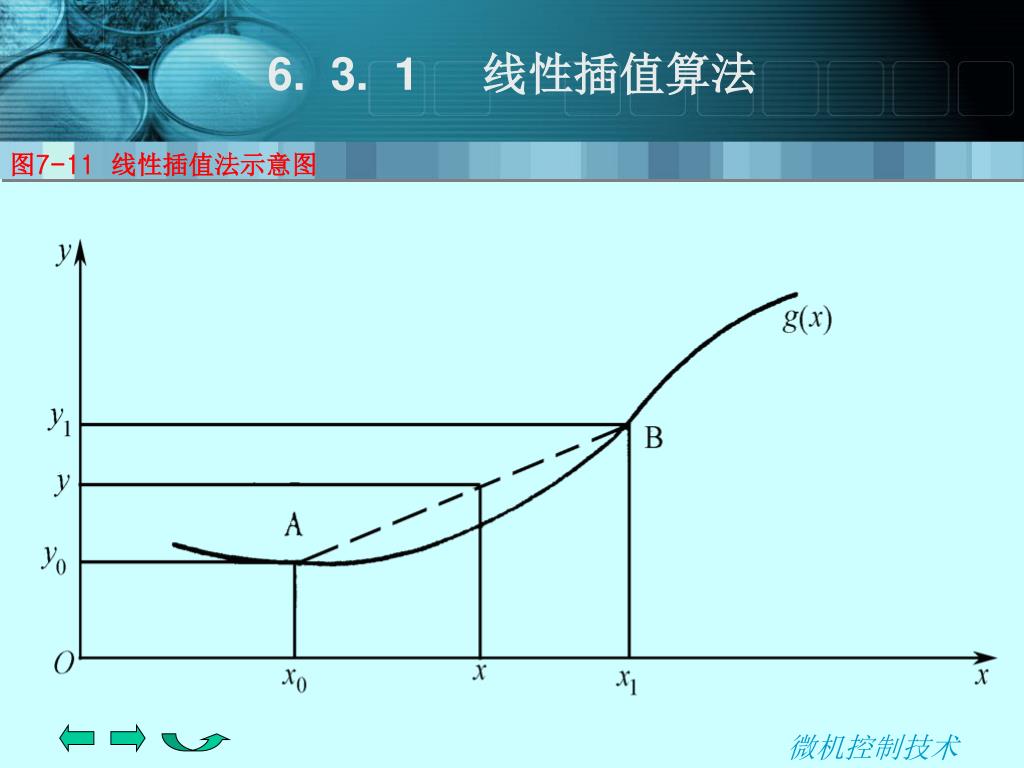 6. 3. 1　线性插值算法

图7-11 线性插值法示意图

$y$

$g(x)$

$y_1$

B

$y$

A

$y_0$

$O$

$x_0$

$x$

$x_1$

$x$

微机控制技术